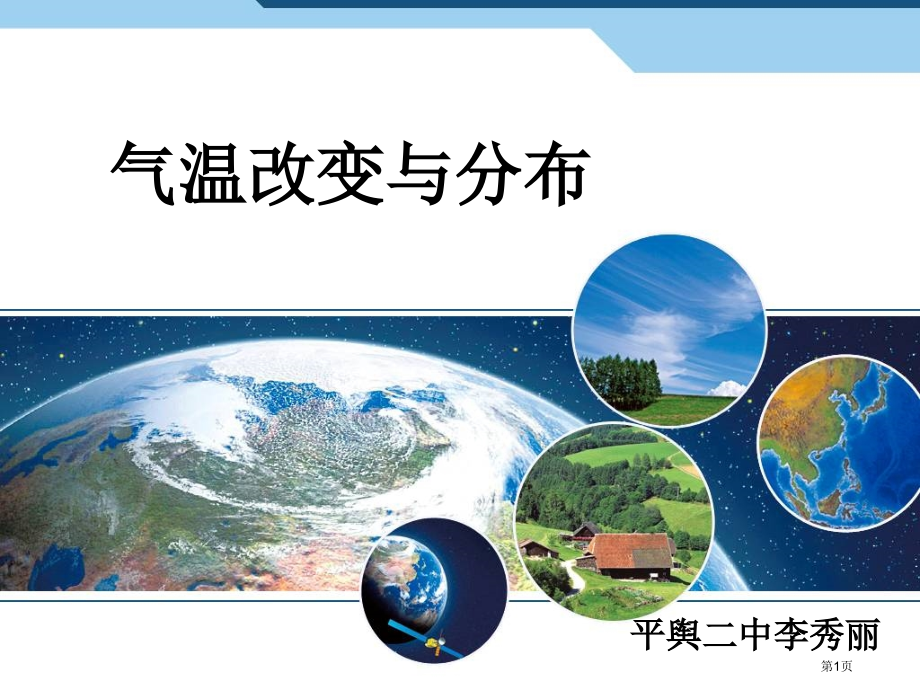 气温改变与分布

平舆二中李秀丽

第1页